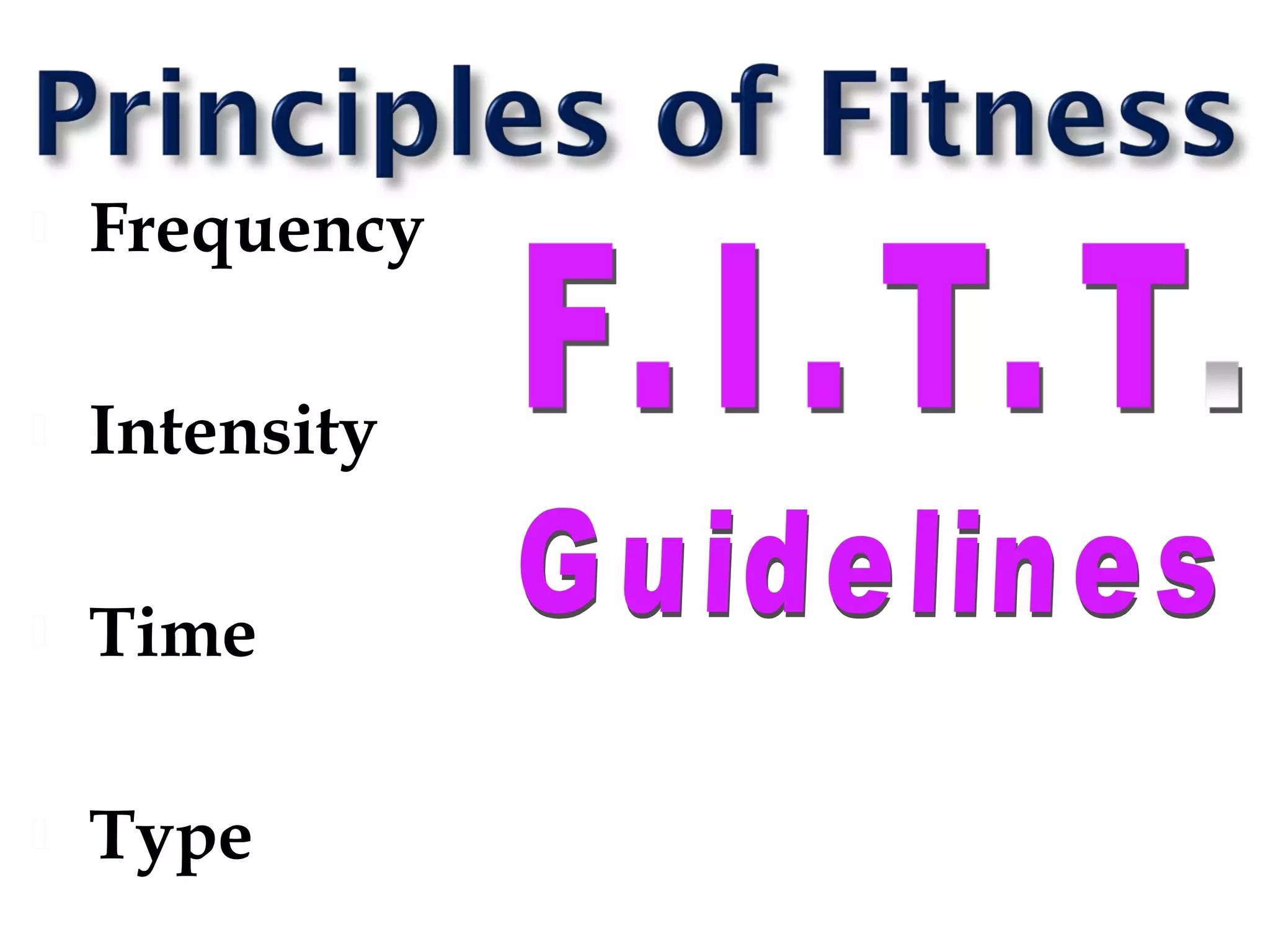 Principles of Fitness

Frequency

Intensity

Time

Type

F.I.T.T.

Guidelines